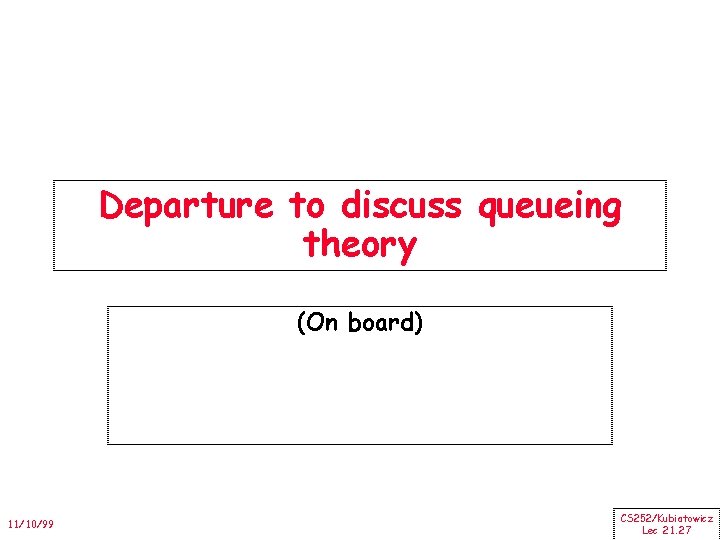 Departure to discuss queueing theory

(On board)

11/10/99

CS252/Kubiatowicz
Lec 21.27